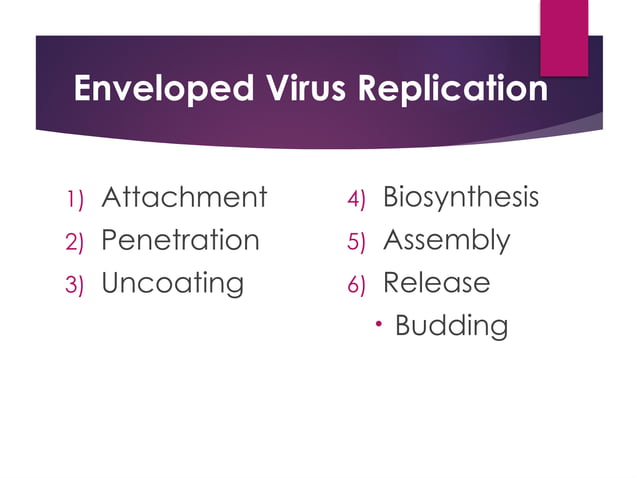 Enveloped Virus Replication

1) Attachment
2) Penetration
3) Uncoating

4) Biosynthesis
5) Assembly
6) Release
• Budding